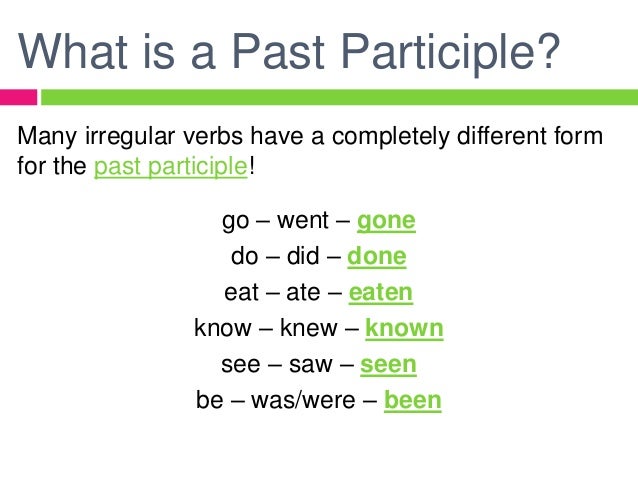 What is a Past Participle?

Many irregular verbs have a completely different form for the past participle!

go – went – gone
do – did – done
eat – ate – eaten
know – knew – known
see – saw – seen
be – was/were – been